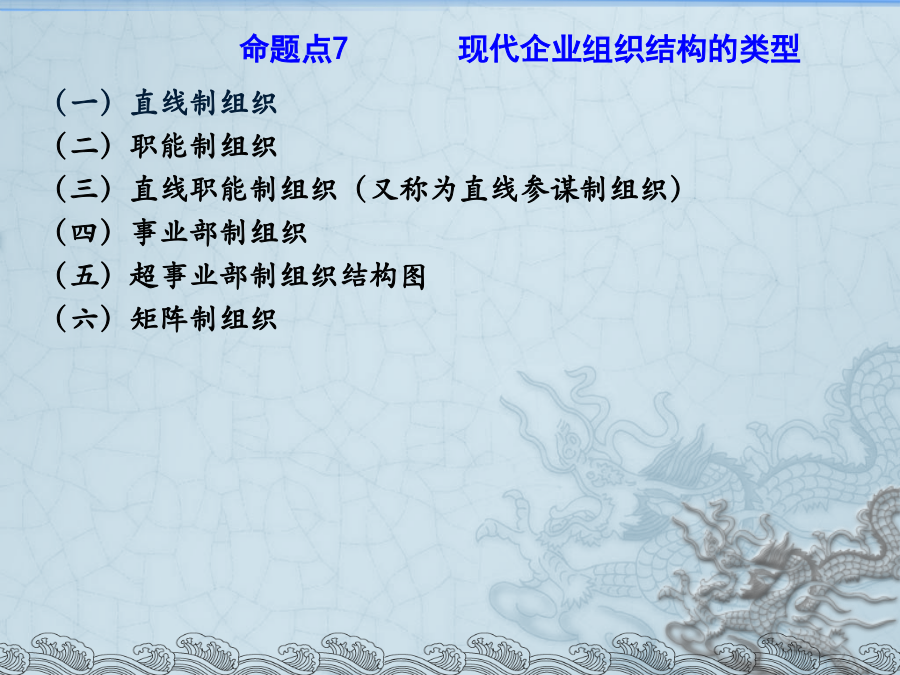 命题点7　　　现代企业组织结构的类型

（一）直线制组织
（二）职能制组织
（三）直线职能制组织（又称为直线参谋制组织）
（四）事业部制组织
（五）超事业部制组织结构图
（六）矩阵制组织